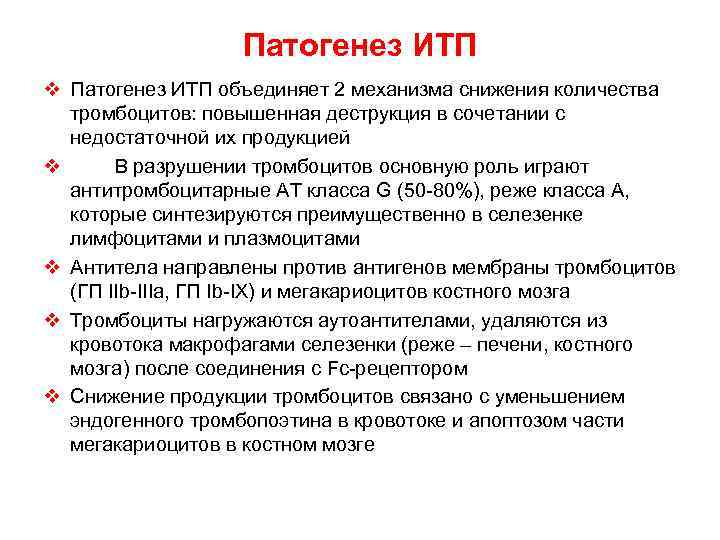 Патогенез ИТП

❖ Патогенез ИТП объединяет 2 механизма снижения количества тромбоцитов: повышенная деструкция в сочетании с недостаточной их продукцией

❖ В разрушении тромбоцитов основную роль играют антитромбоцитарные АТ класса G (50-80%), реже класса А, которые синтезируются преимущественно в селезенке лимфоцитами и плазмоцитами

❖ Антитела направлены против антигенов мембраны тромбоцитов (ГП IIb-IIIa, ГП Ib-IX) и мегакариоцитов костного мозга

❖ Тромбоциты нагружаются аутоантителами, удаляются из кровотока макрофагами селезенки (реже – печени, костного мозга) после соединения с Fc-рецептором

❖ Снижение продукции тромбоцитов связано с уменьшением эндогенного тромбопоэтина в кровотоке и апоптозом части мегакариоцитов в костном мозге